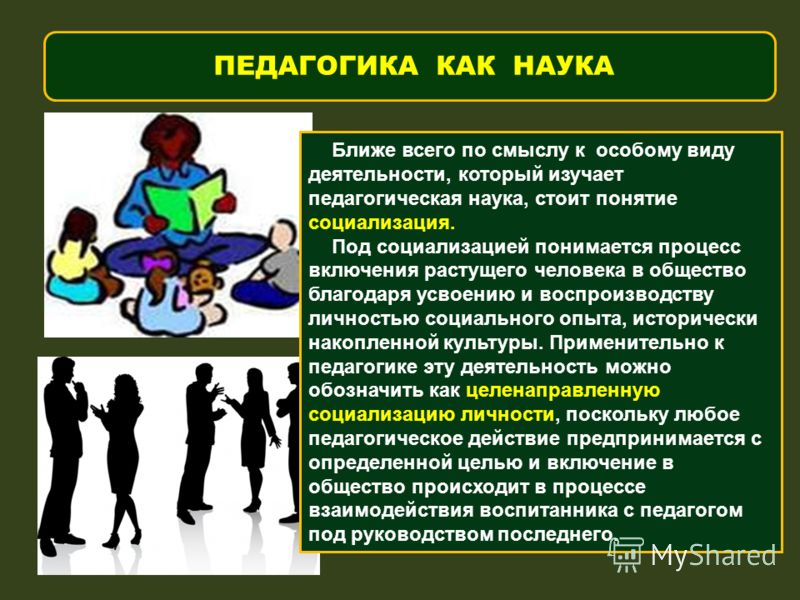 ПЕДАГОГИКА КАК НАУКА

Ближе всего по смыслу к особому виду деятельности, который изучает педагогическая наука, стоит понятие социализация.

Под социализацией понимается процесс включения растущего человека в общество благодаря усвоению и воспроизводству личностью социального опыта, исторически накопленной культуры. Применительно к педагогике эту деятельность можно обозначить как целенаправленную социализацию личности, поскольку любое педагогическое действие предпринимается с определенной целью и включение в общество происходит в процессе взаимодействия воспитанника с педагогом под руководством последнего.

MyShared